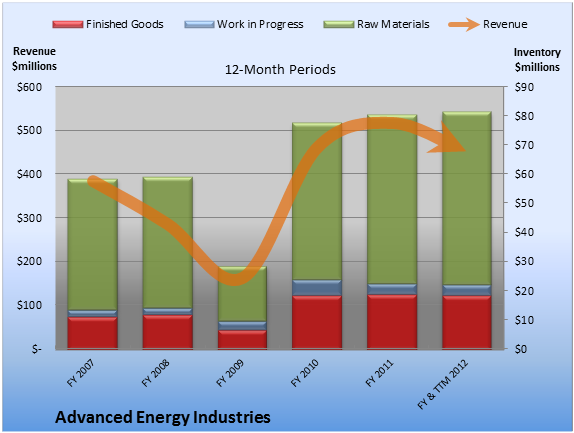 Finished Goods
Work in Progress
Raw Materials
Revenue

Revenue
$millions

12-Month Periods

Inventory
$millions

$600
$500
$400
$300
$200
$100
$-

$90
$80
$70
$60
$50
$40
$30
$20
$10
$0

FY 2007
FY 2008
FY 2009
FY 2010
FY 2011
FY & TTM 2012

Advanced Energy Industries